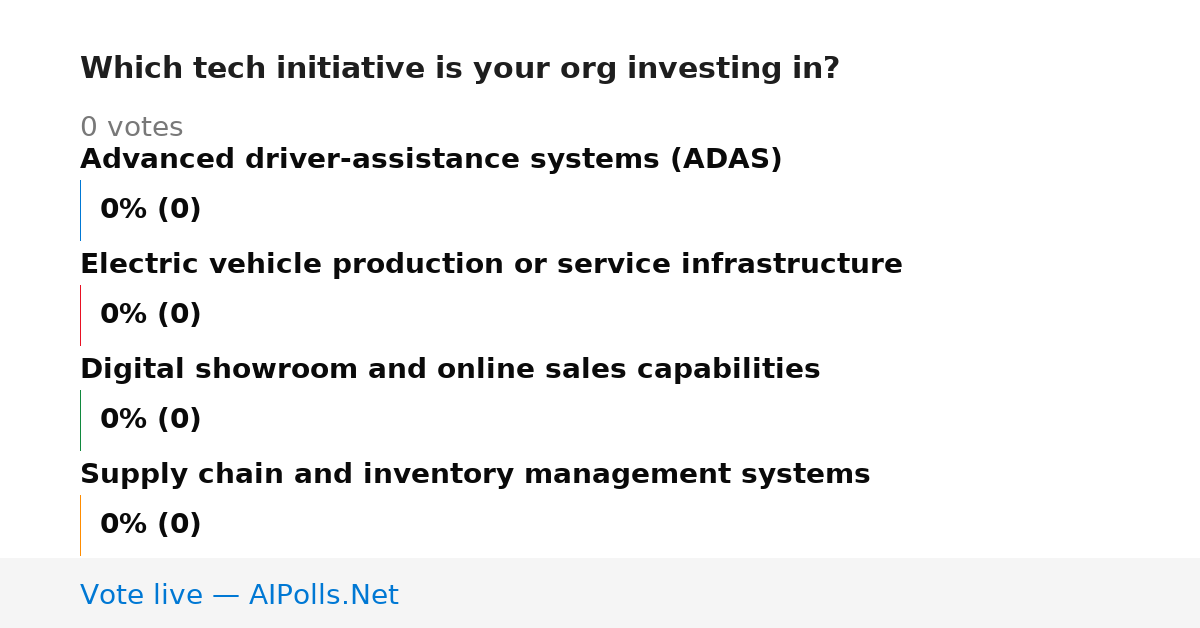 Which tech initiative is your org investing in?

0 votes

Advanced driver-assistance systems (ADAS)

0% (0)

Electric vehicle production or service infrastructure

0% (0)

Digital showroom and online sales capabilities

0% (0)

Supply chain and inventory management systems

0% (0)

Vote live — AIPolls.Net